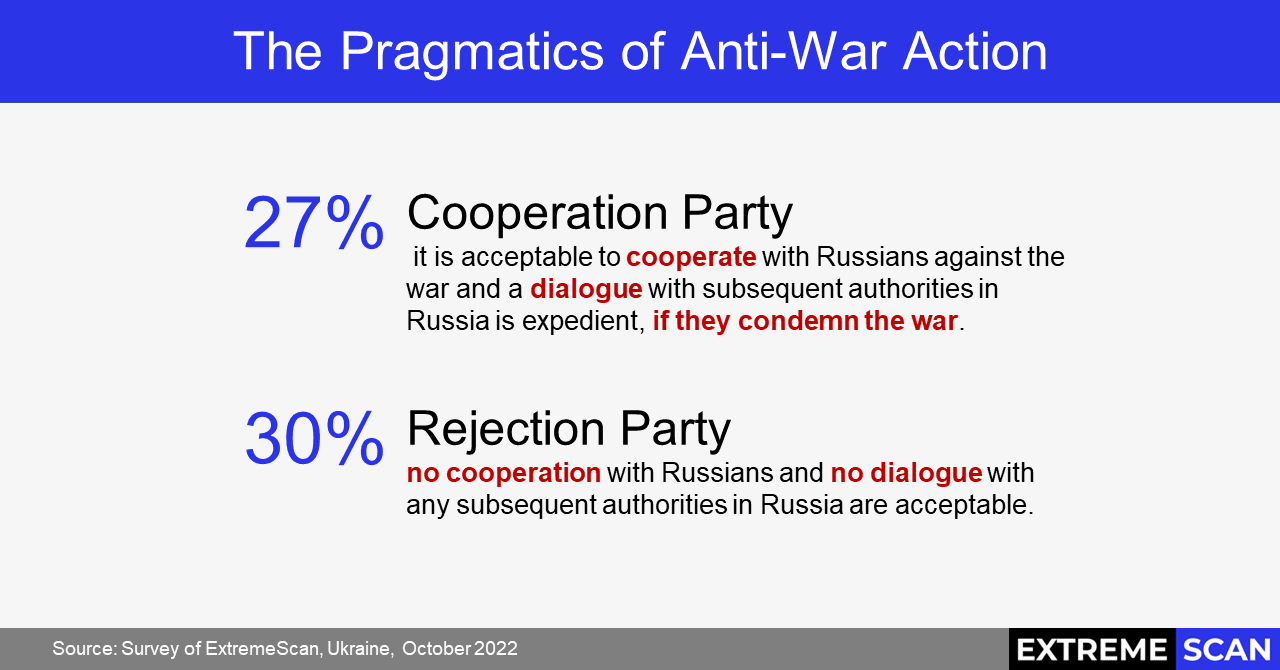 The Pragmatics of Anti-War Action

27% Cooperation Party
it is acceptable to cooperate with Russians against the war and a dialogue with subsequent authorities in Russia is expedient, if they condemn the war.

30% Rejection Party
no cooperation with Russians and no dialogue with any subsequent authorities in Russia are acceptable.

Source: Survey of ExtremeScan, Ukraine, October 2022

EXTREME SCAN